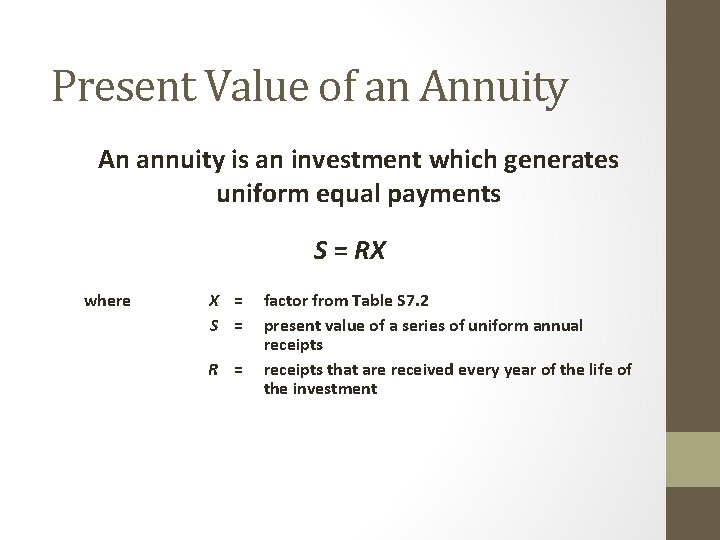 Present Value of an Annuity

An annuity is an investment which generates uniform equal payments

$S = RX$

where $X$ = factor from Table S7.2

$S$ = present value of a series of uniform annual receipts

$R$ = receipts that are received every year of the life of the investment